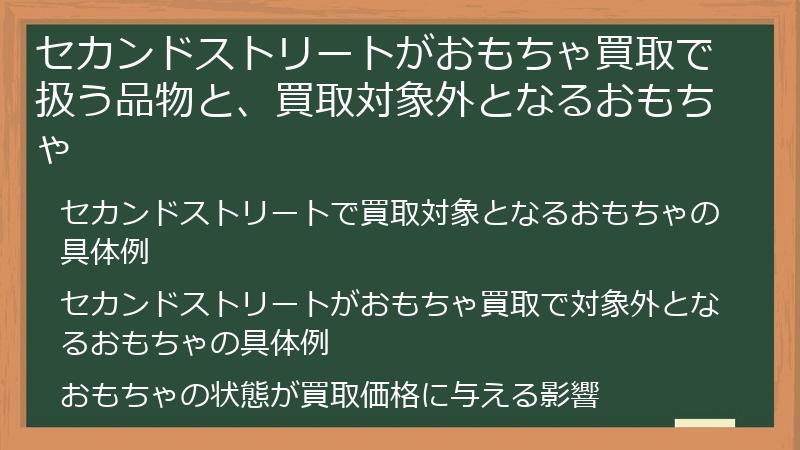 セカンドストリートがおもちゃ買取で扱う品物と、買取対象外となるおもちゃ

セカンドストリートで買取対象となるおもちゃの具体例

セカンドストリートがおもちゃ買取で対象外となるおもちゃの具体例

おもちゃの状態が買取価格に与える影響